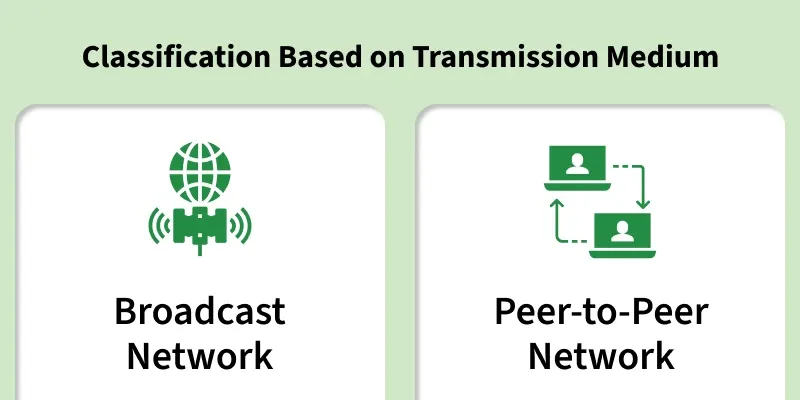 Classification Based on Transmission Medium

Broadcast Network

Peer-to-Peer Network